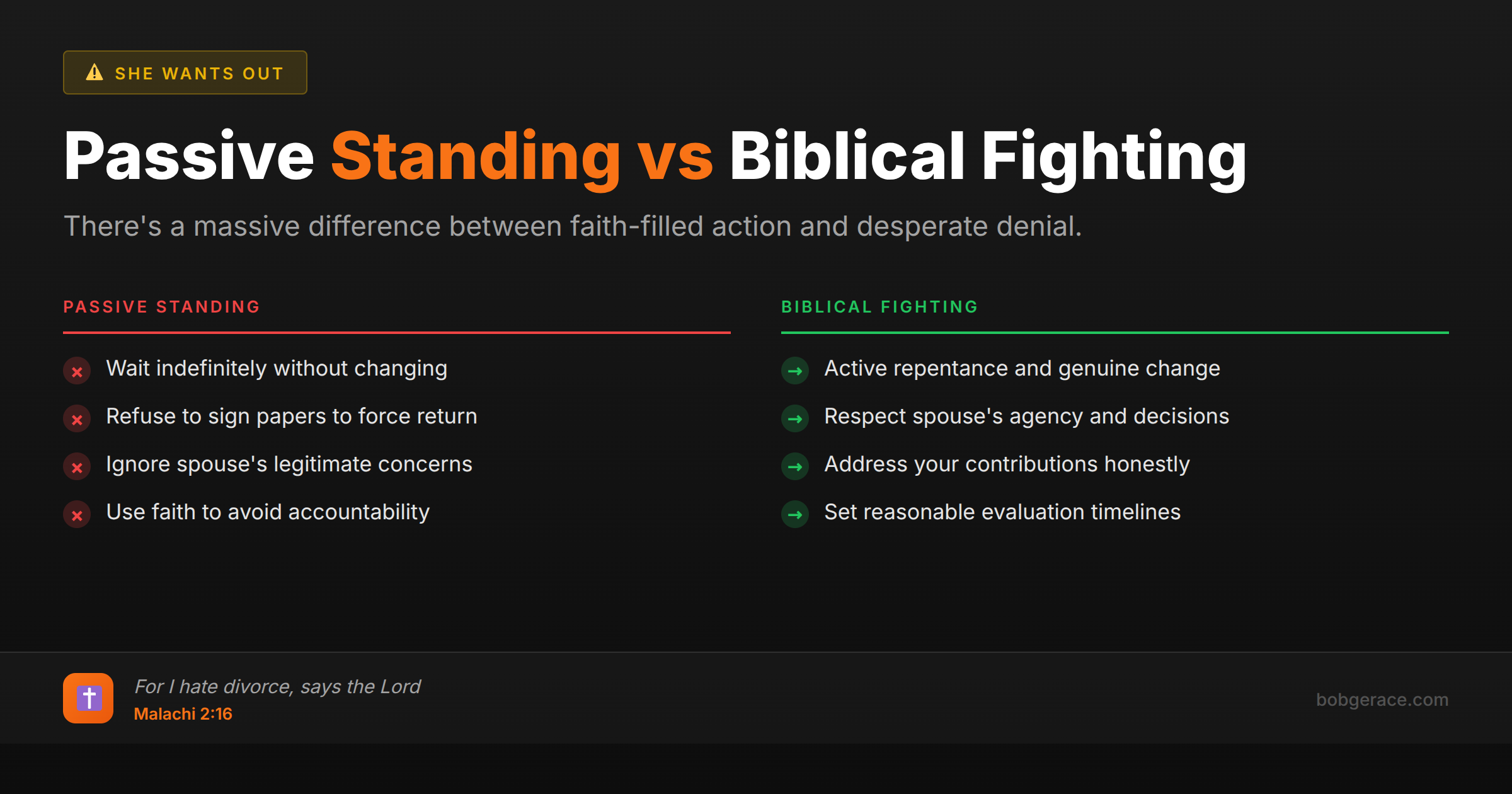 SHE WANTS OUT

Passive Standing vs Biblical Fighting

There's a massive difference between faith-filled action and desperate denial.

PASSIVE STANDING

Wait indefinitely without changing

Refuse to sign papers to force return

Ignore spouse's legitimate concerns

Use faith to avoid accountability

BIBLICAL FIGHTING

Active repentance and genuine change

Respect spouse's agency and decisions

Address your contributions honestly

Set reasonable evaluation timelines

For I hate divorce, says the Lord
Malachi 2:16

bobgerace.com